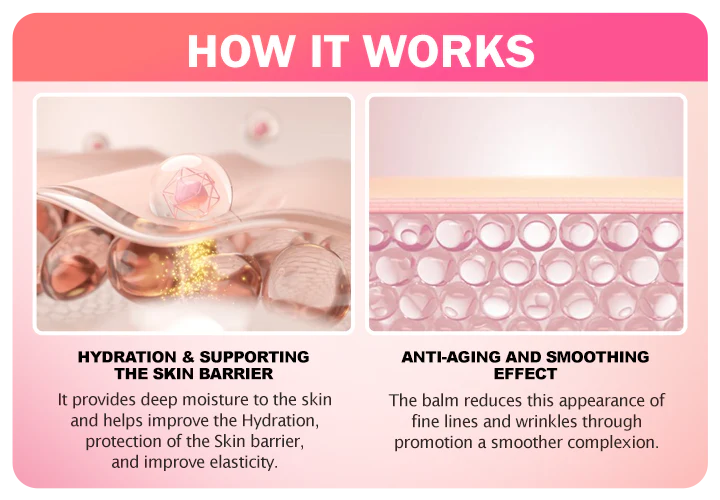 HOW IT WORKS

HYDRATION & SUPPORTING THE SKIN BARRIER

It provides deep moisture to the skin and helps improve the Hydration, protection of the Skin barrier, and improve elasticity.

ANTI-AGING AND SMOOTHING EFFECT

The balm reduces this appearance of fine lines and wrinkles through promotion a smoother complexion.